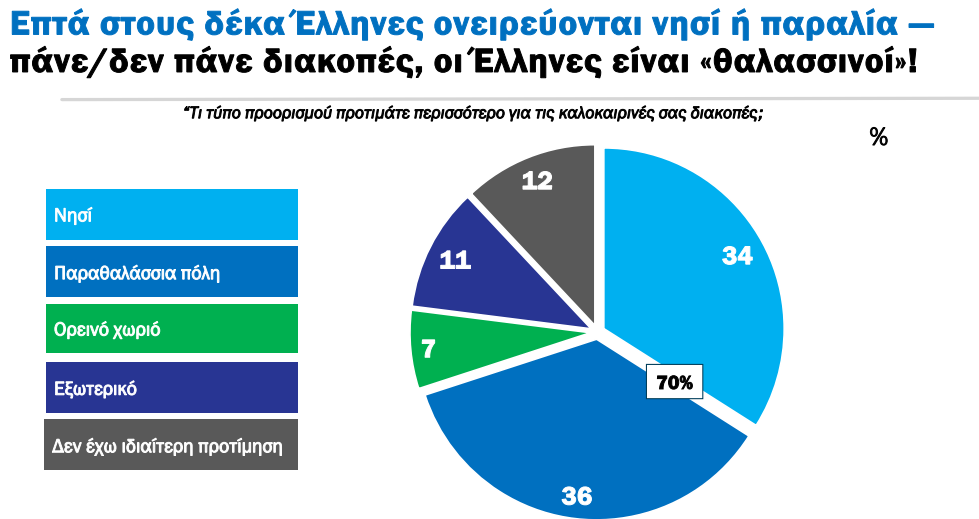 Επτά στους δέκα Έλληνες ονειρεύονται νησί ή παραλία — πάνε/δεν πάνε διακοπές, οι Έλληνες είναι «θαλασσινοί»!

"Τι τύπο προορισμού προτιμάτε περισσότερο για τις καλοκαιρινές σας διακοπές;

%

Νησί
Παραθαλάσσια πόλη
Ορεινό χωριό
Εξωτερικό
Δεν έχω ιδιαίτερη προτίμηση

12
34
11
7
70%
36